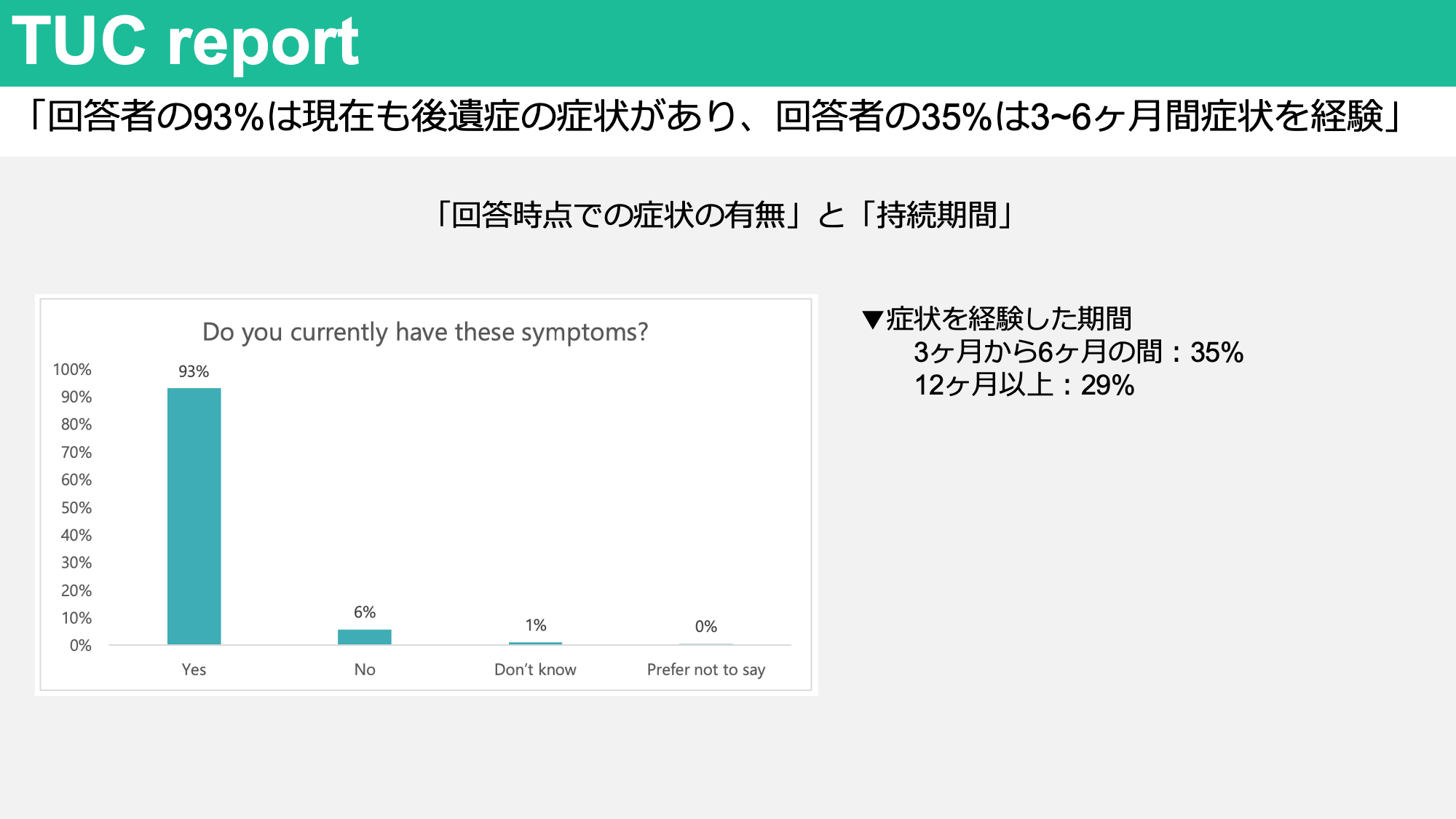 TUC report

「回答者の93%は現在も後遺症の症状があり、回答者の35%は3~6ヶ月間症状を経験」

「回答時点での症状の有無」と「持続期間」

Do you currently have these symptoms?

100%
90%
80%
70%
60%
50%
40%
30%
20%
10%
0%

93%
6%
1%
0%

Yes
No
Don't know
Prefer not to say

▼症状を経験した期間
3ヶ月から6ヶ月の間：35%
12ヶ月以上：29%